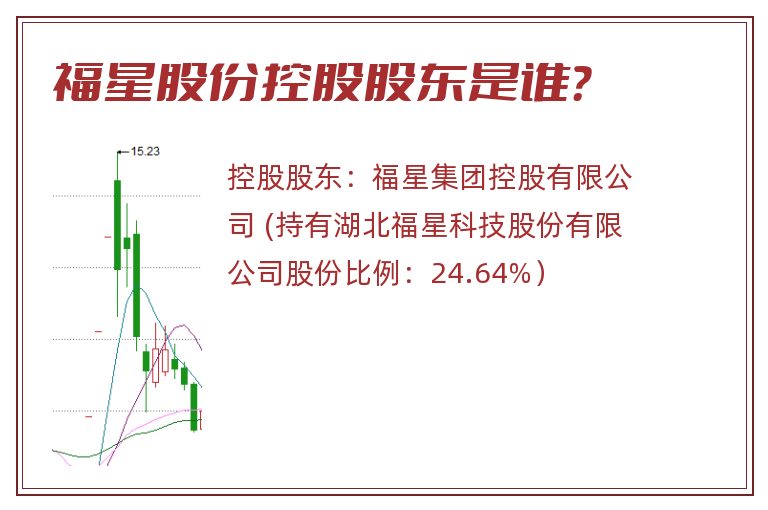 福星股份控股股东是谁?

15.23

控股股东：福星集团控股有限公司 (持有湖北福星科技股份有限公司股份比例：24.64%）